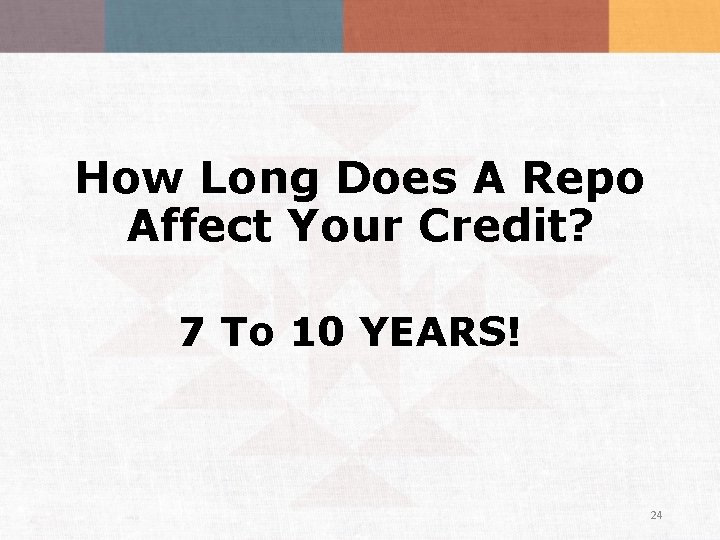 How Long Does A Repo Affect Your Credit?

7 To 10 YEARS!

24